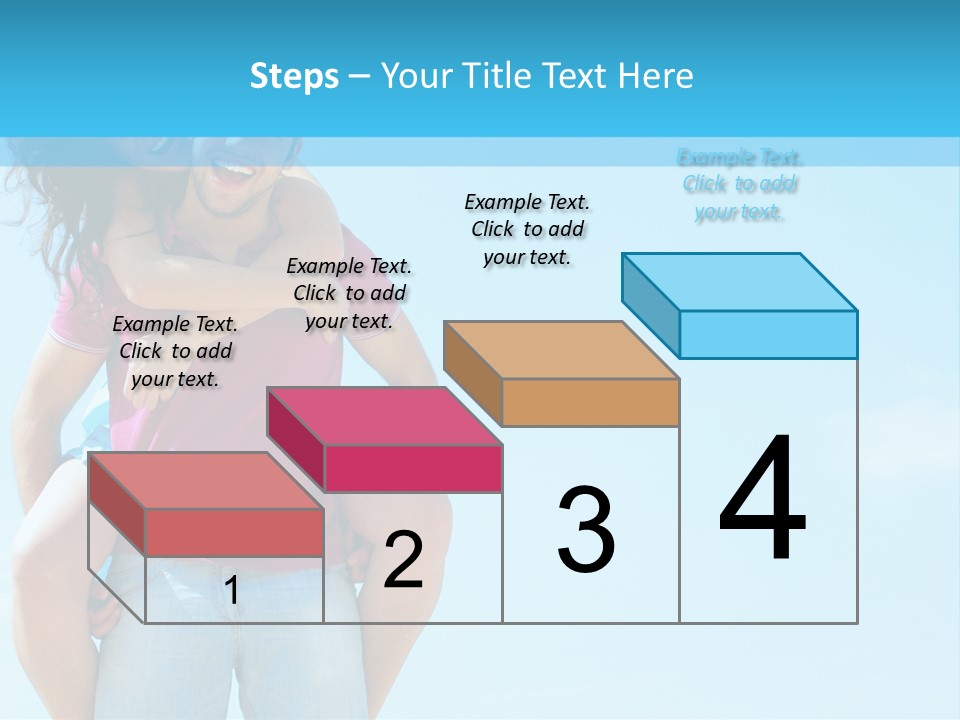 Steps – Your Title Text Here

Example Text. Click to add your text.

Example Text. Click to add your text.

Example Text. Click to add your text.

Example Text. Click to add your text.

1

2

3

4